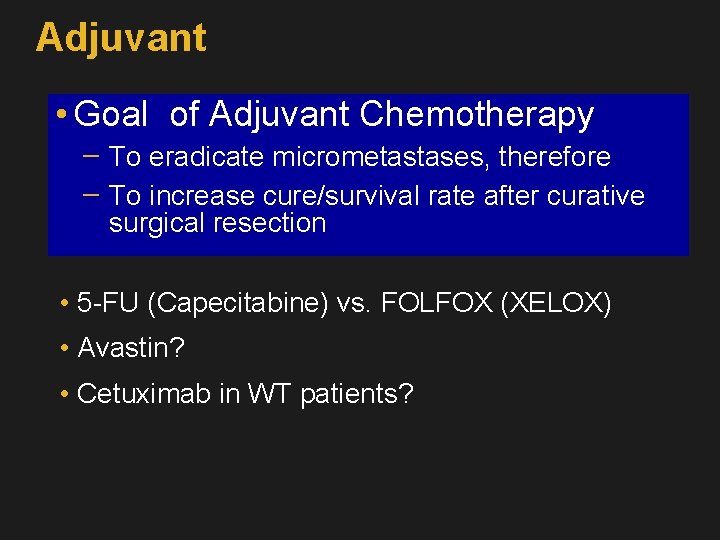 Adjuvant

• Goal of Adjuvant Chemotherapy
– To eradicate micrometastases, therefore
– To increase cure/survival rate after curative surgical resection

• 5-FU (Capecitabine) vs. FOLFOX (XELOX)
• Avastin?
• Cetuximab in WT patients?